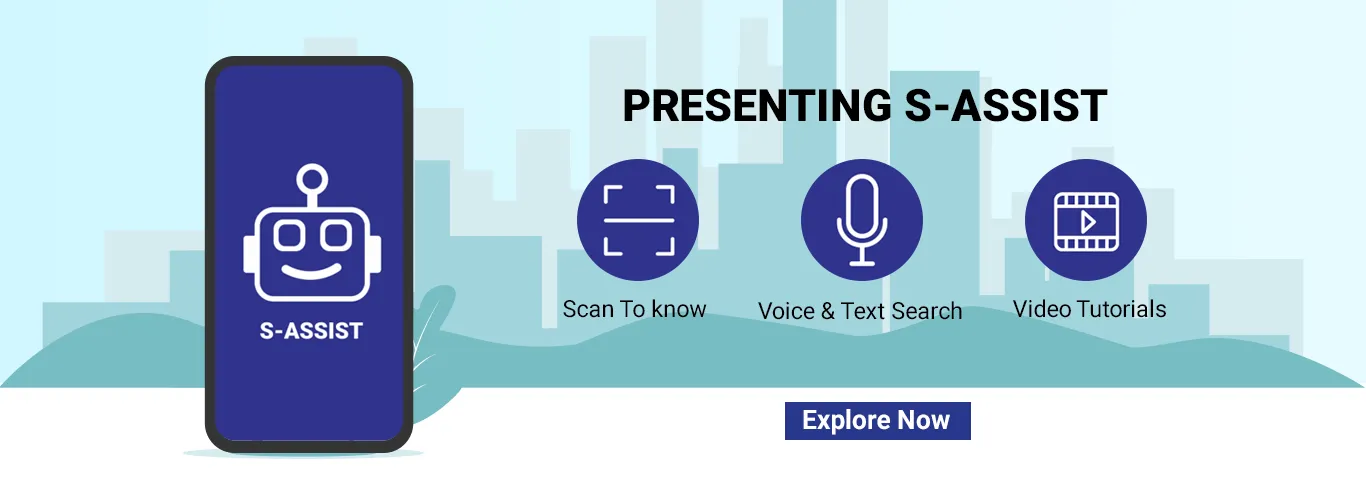 S-ASSIST

PRESENTING S-ASSIST

Scan To know

Voice & Text Search

Video Tutorials

Explore Now